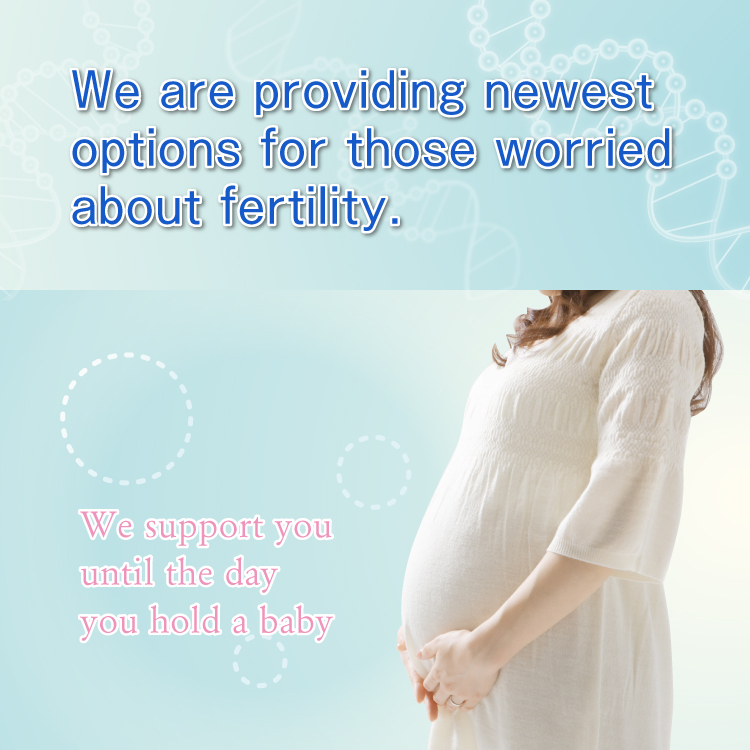 We are providing newest options for those worried about fertility.

We support you until the day you hold a baby